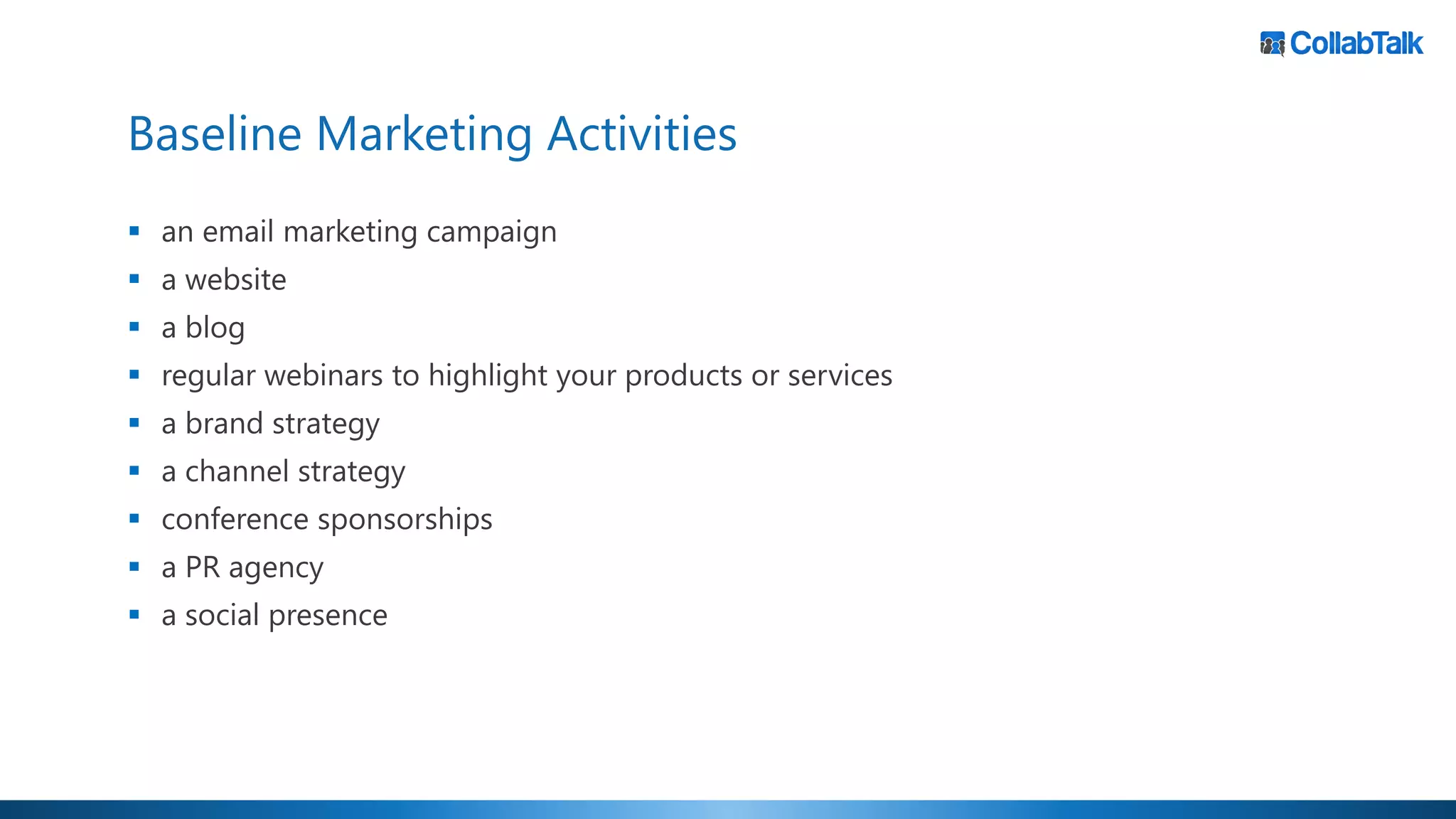 CollabTalk

Baseline Marketing Activities

- an email marketing campaign
- a website
- a blog
- regular webinars to highlight your products or services
- a brand strategy
- a channel strategy
- conference sponsorships
- a PR agency
- a social presence